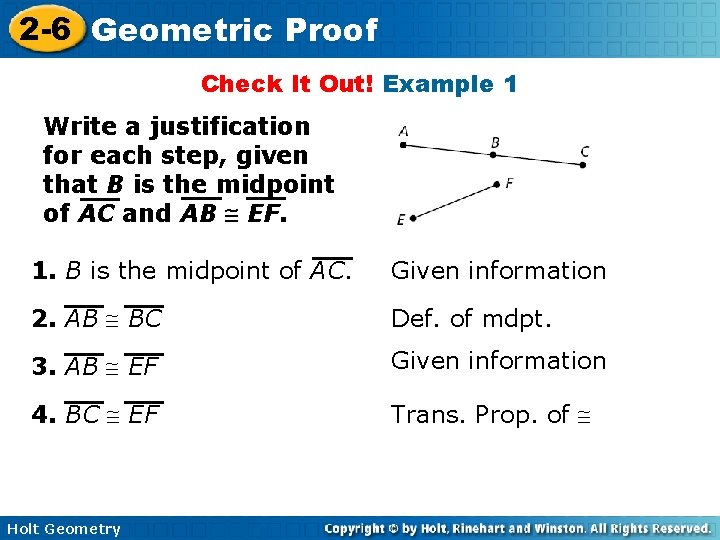 2-6 Geometric Proof

Check It Out! Example 1

Write a justification for each step, given that $B$ is the midpoint of $\overline{AC}$ and $\overline{AB} \cong \overline{EF}$.

A B C

F

E

1. $B$ is the midpoint of $\overline{AC}$. Given information

2. $\overline{AB} \cong \overline{BC}$ Def. of mdpt.

3. $\overline{AB} \cong \overline{EF}$ Given information

4. $\overline{BC} \cong \overline{EF}$ Trans. Prop. of $\cong$

Holt Geometry

Copyright © by Holt, Rinehart and Winston. All Rights Reserved.